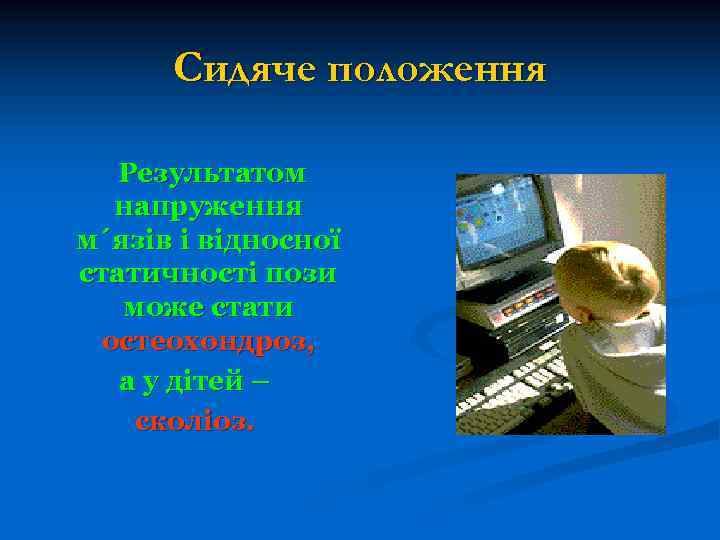 Сидяче положення

Результатом напруження м´язів і відносної статичності пози може стати остеохондроз, а у дітей – сколіоз.